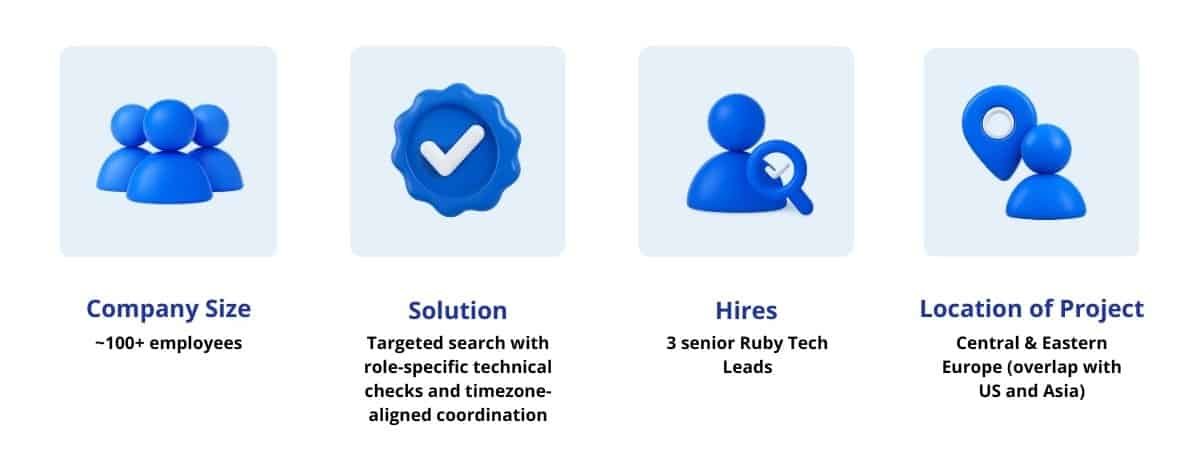 Company Size
~100+ employees

Solution
Targeted search with role-specific technical checks and timezone-aligned coordination

Hires
3 senior Ruby Tech Leads

Location of Project
Central & Eastern Europe (overlap with US and Asia)